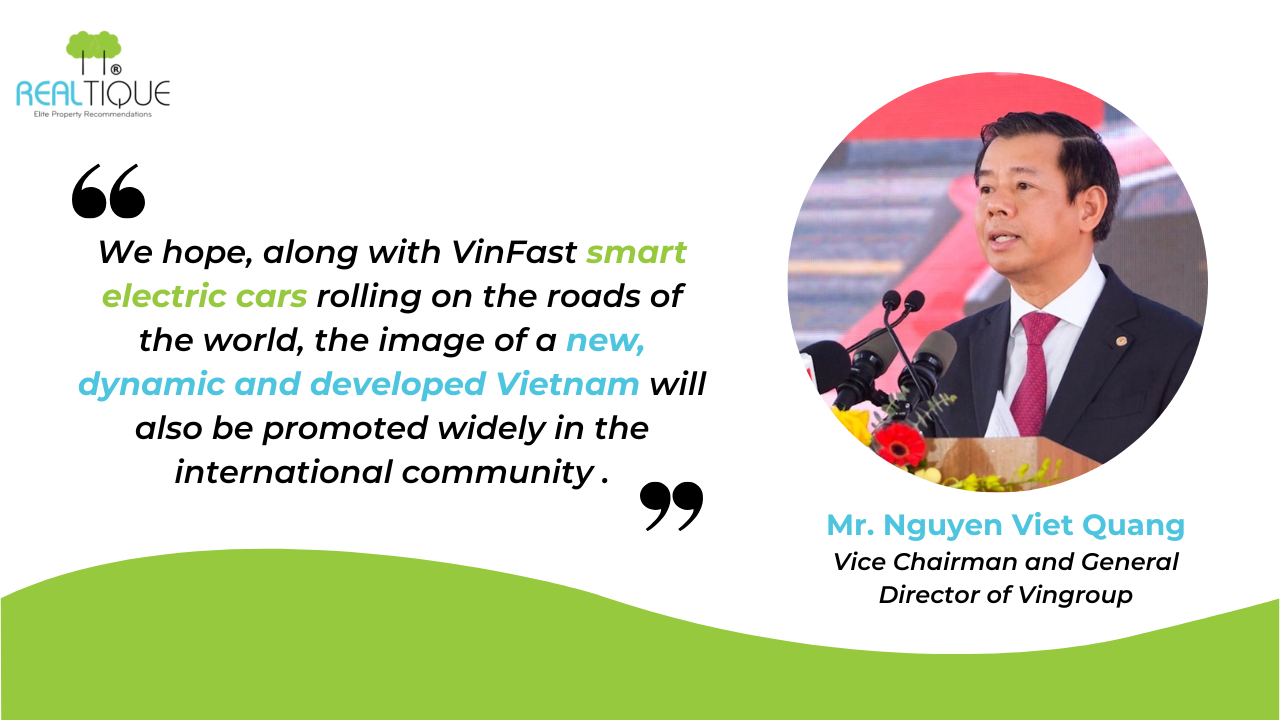 REALTIQUE®
Elite Property Recommendations

“

We hope, along with VinFast smart electric cars rolling on the roads of the world, the image of a new, dynamic and developed Vietnam will also be promoted widely in the international community .

”

Mr. Nguyen Viet Quang
Vice Chairman and General Director of Vingroup